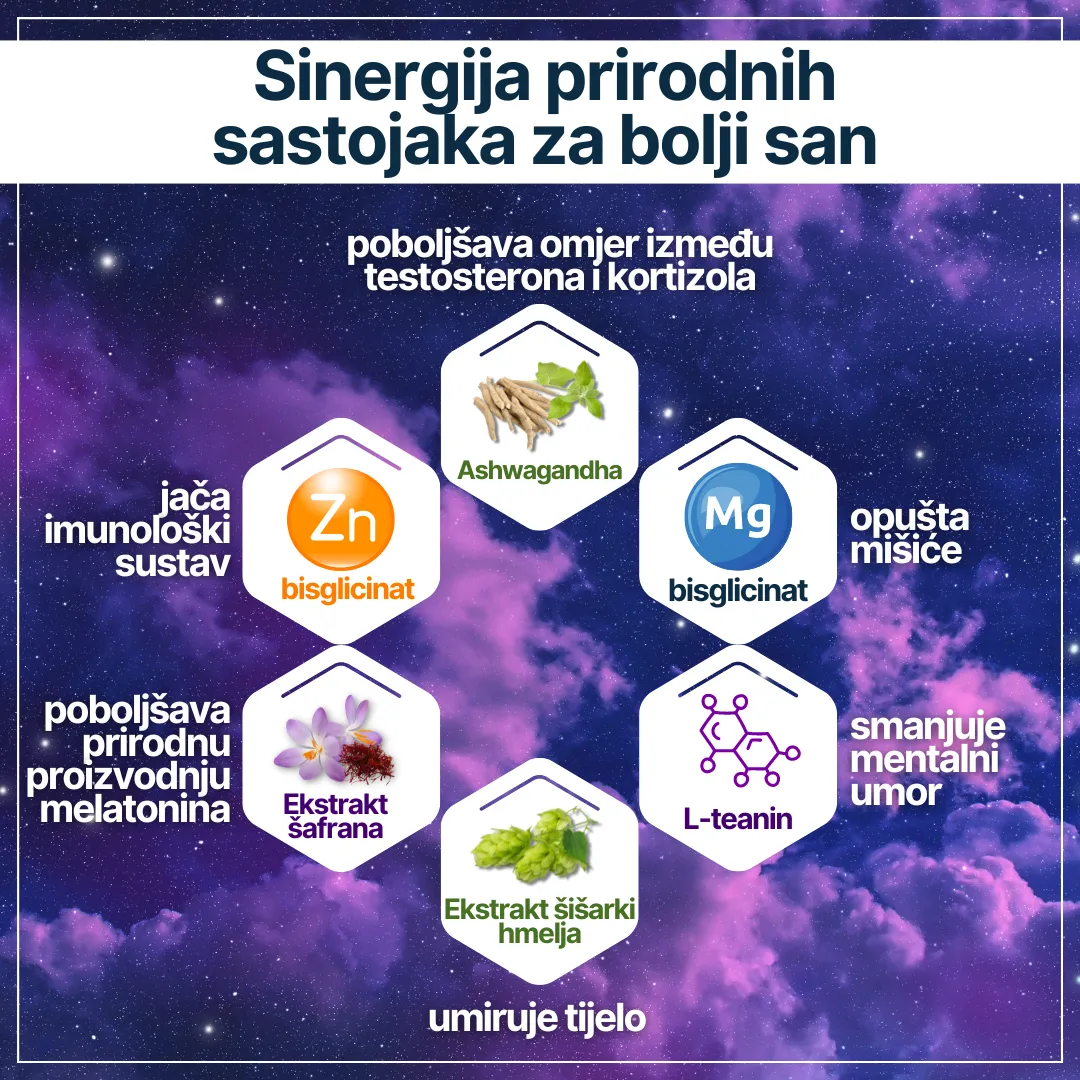 Sinergija prirodnih sastojaka za bolji san

poboljšava omjer između testosterona i kortizola

Ashwagandha

jača imunološki sustav

Zn

bisglicinat

Mg

bisglicinat

opušta mišiće

poboljšava prirodnu proizvodnju melatonina

Ekstrakt šafrana

L-teanin

smanjuje mentalni umor

Ekstrakt šišarki hmelja

umiruje tijelo